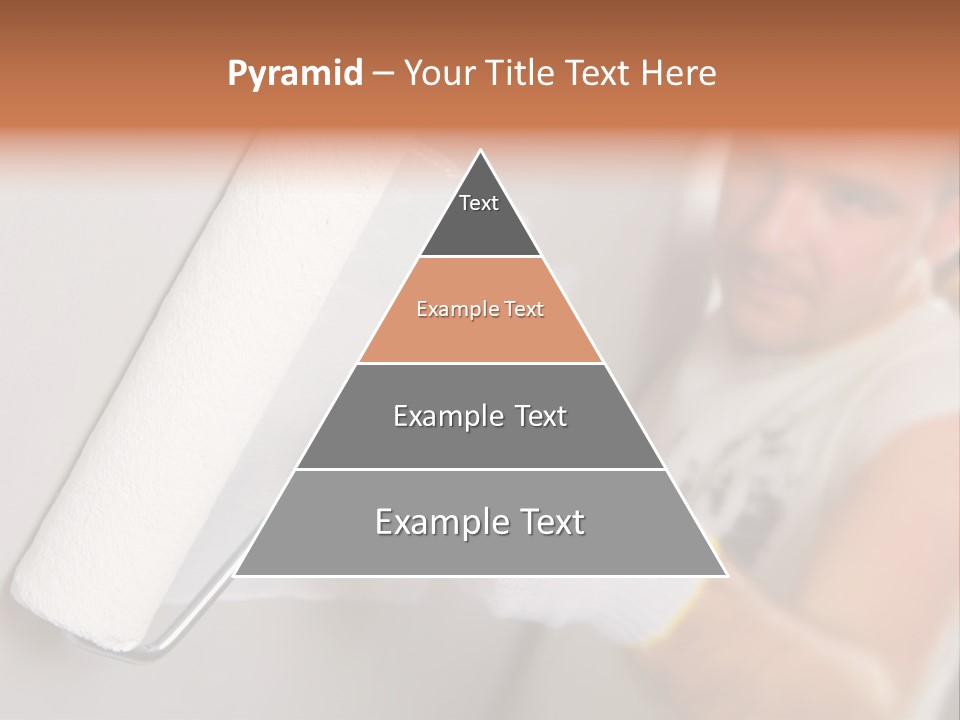 Pyramid – Your Title Text Here

Text

Example Text

Example Text

Example Text